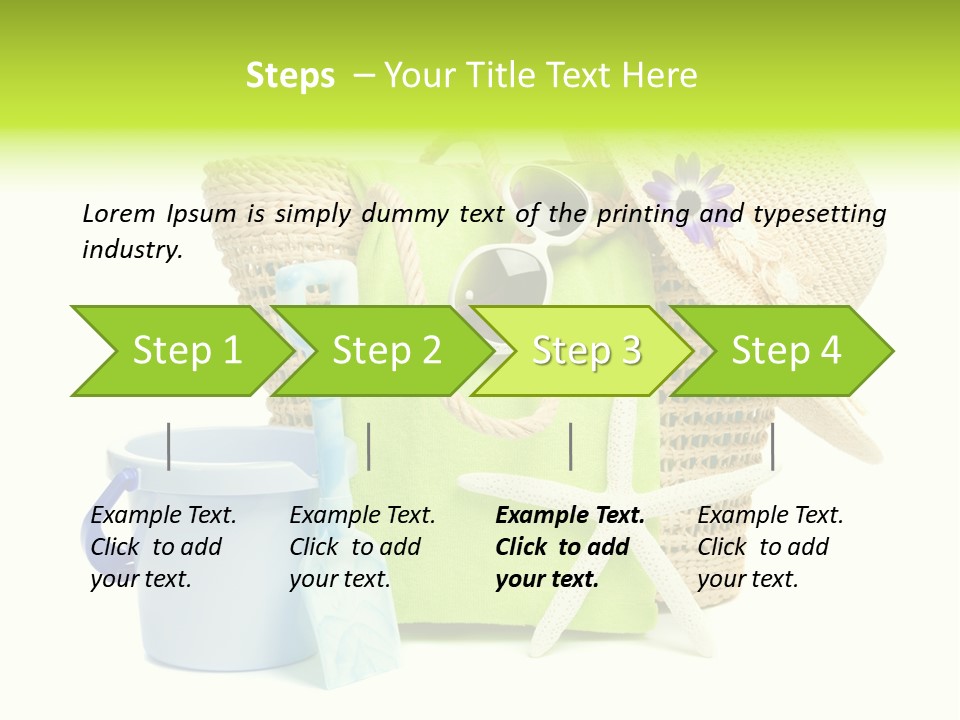 Steps – Your Title Text Here

Lorem Ipsum is simply dummy text of the printing and typesetting industry.

Step 1

Step 2

Step 3

Step 4

Example Text. Click to add your text.

Example Text. Click to add your text.

Example Text. Click to add your text.

Example Text. Click to add your text.